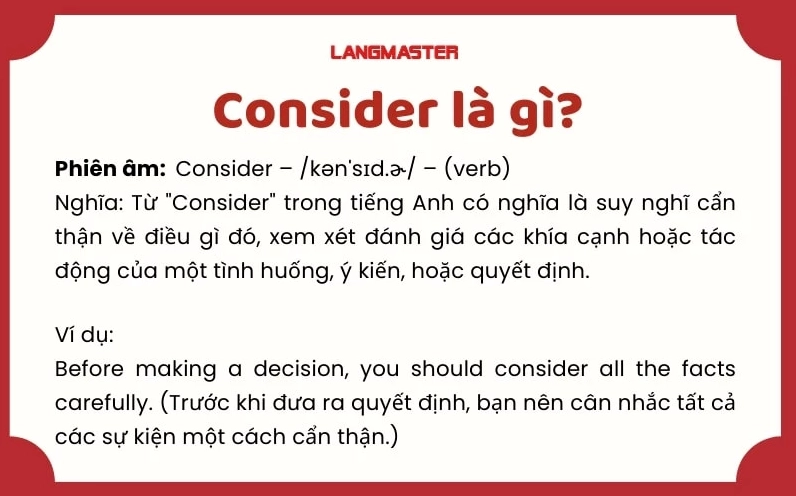 LANGMASTER

Consider là gì?

Phiên âm: Consider – /kənˈsɪd.ɚ/ – (verb)
Nghĩa: Từ "Consider" trong tiếng Anh có nghĩa là suy nghĩ cẩn thận về điều gì đó, xem xét đánh giá các khía cạnh hoặc tác động của một tình huống, ý kiến, hoặc quyết định.

Ví dụ:
Before making a decision, you should consider all the facts carefully. (Trước khi đưa ra quyết định, bạn nên cân nhắc tất cả các sự kiện một cách cẩn thận.)